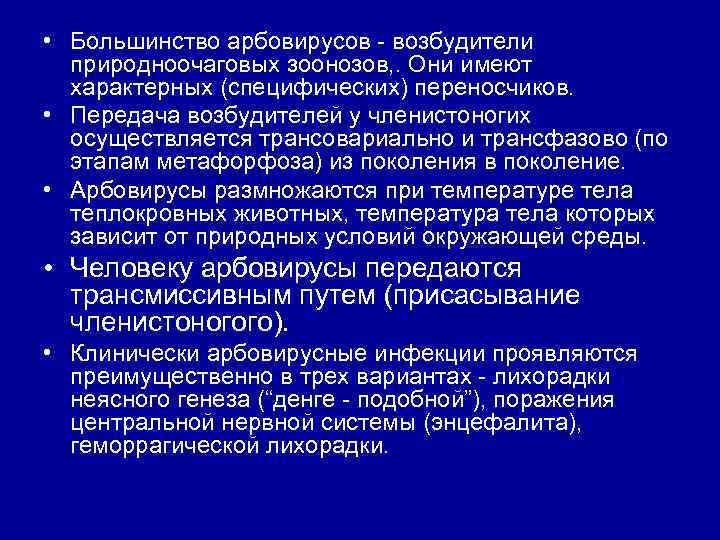 • Большинство арбовирусов - возбудители природноочаговых зоонозов,. Они имеют характерных (специфических) переносчиков.

• Передача возбудителей у членистоногих осуществляется трансовариально и трансфазово (по этапам метафорфоза) из поколения в поколение.

• Арбовирусы размножаются при температуре тела теплокровных животных, температура тела которых зависит от природных условий окружающей среды.

• Человеку арбовирусы передаются трансмиссивным путем (присасывание членистоногого).

• Клинически арбовирусные инфекции проявляются преимущественно в трех вариантах - лихорадки неясного генеза (“денге - подобной”), поражения центральной нервной системы (энцефалита), геморрагической лихорадки.